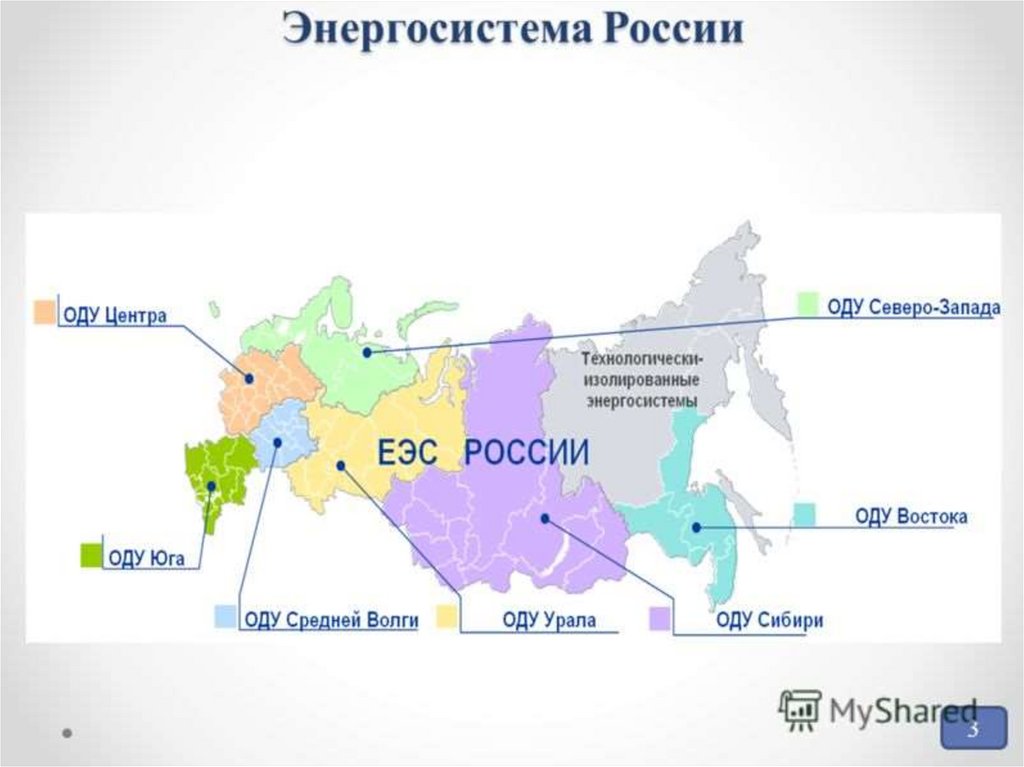 Энергосистема России

ОДУ Центра

ОДУ Северо-Запада

Технологически-изолированные энергосистемы

ЕЭС РОССИИ

ОДУ Востока

ОДУ Юга

ОДУ Средней Волги

ОДУ Урала

ОДУ Сибири

MyShared

3